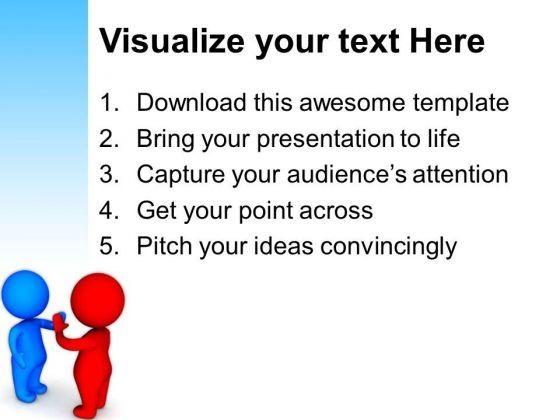 Visualize your text Here

1. Download this awesome template
2. Bring your presentation to life
3. Capture your audience's attention
4. Get your point across
5. Pitch your ideas convincingly